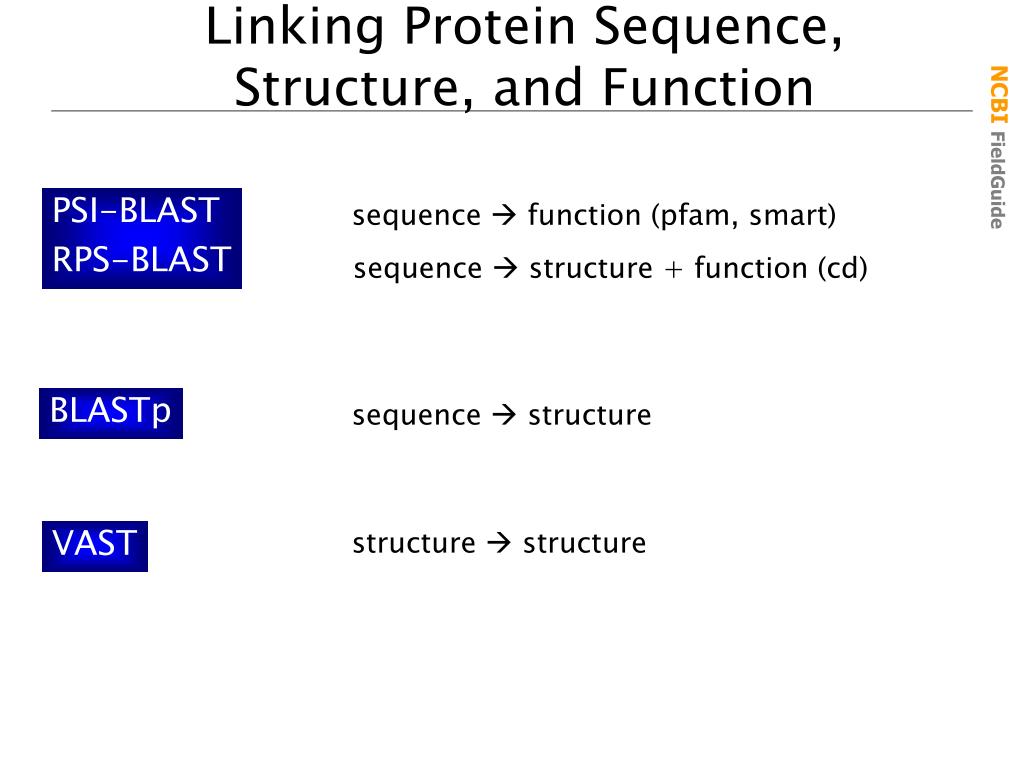 Linking Protein Sequence, Structure, and Function

NCBI FieldGuide

PSI-BLAST
RPS-BLAST

sequence → function (pfam, smart)

sequence → structure + function (cd)

BLASTp

sequence → structure

VAST

structure → structure